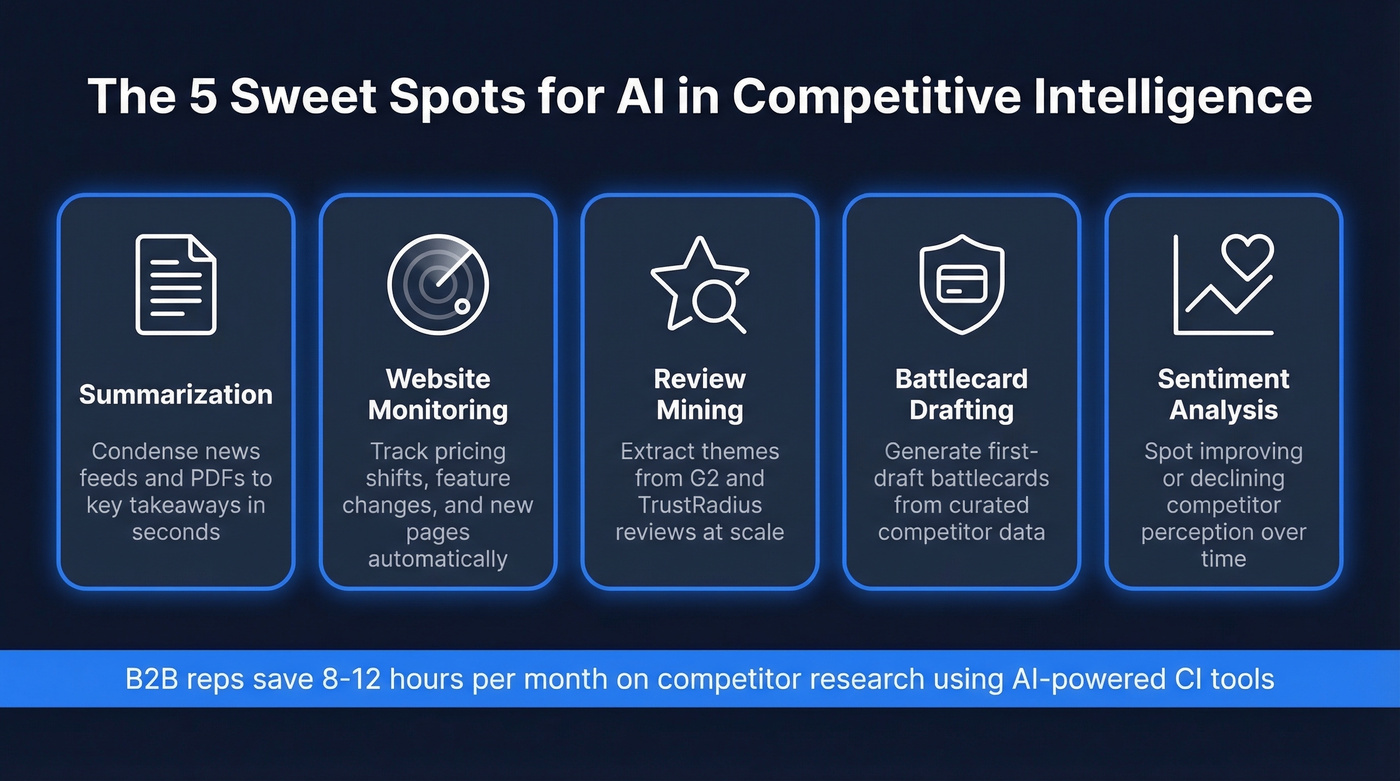 The 5 Sweet Spots for AI in Competitive Intelligence

Summarization

Condense news feeds and PDFs to key takeaways in seconds

Website Monitoring

Track pricing shifts, feature changes, and new pages automatically

Review Mining

Extract themes from G2 and TrustRadius reviews at scale

Battlecard Drafting

Generate first-draft battlecards from curated competitor data

Sentiment Analysis

Spot improving or declining competitor perception over time

B2B reps save 8-12 hours per month on competitor research using AI-powered CI tools